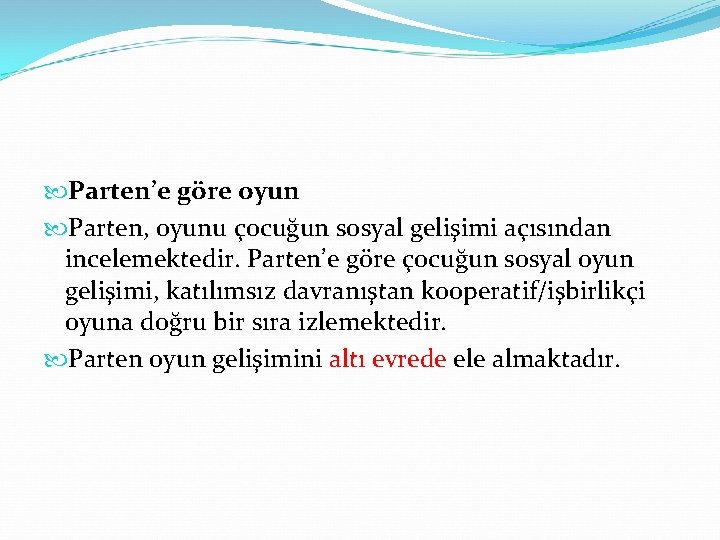 Parten’e göre oyun

Parten, oyunu çocuğun sosyal gelişimi açısından incelemektedir. Parten’e göre çocuğun sosyal oyun gelişimi, katılımsız davranıştan kooperatif/işbirlikçi oyuna doğru bir sıra izlemektedir.

Parten oyun gelişimini altı evrede ele almaktadır.